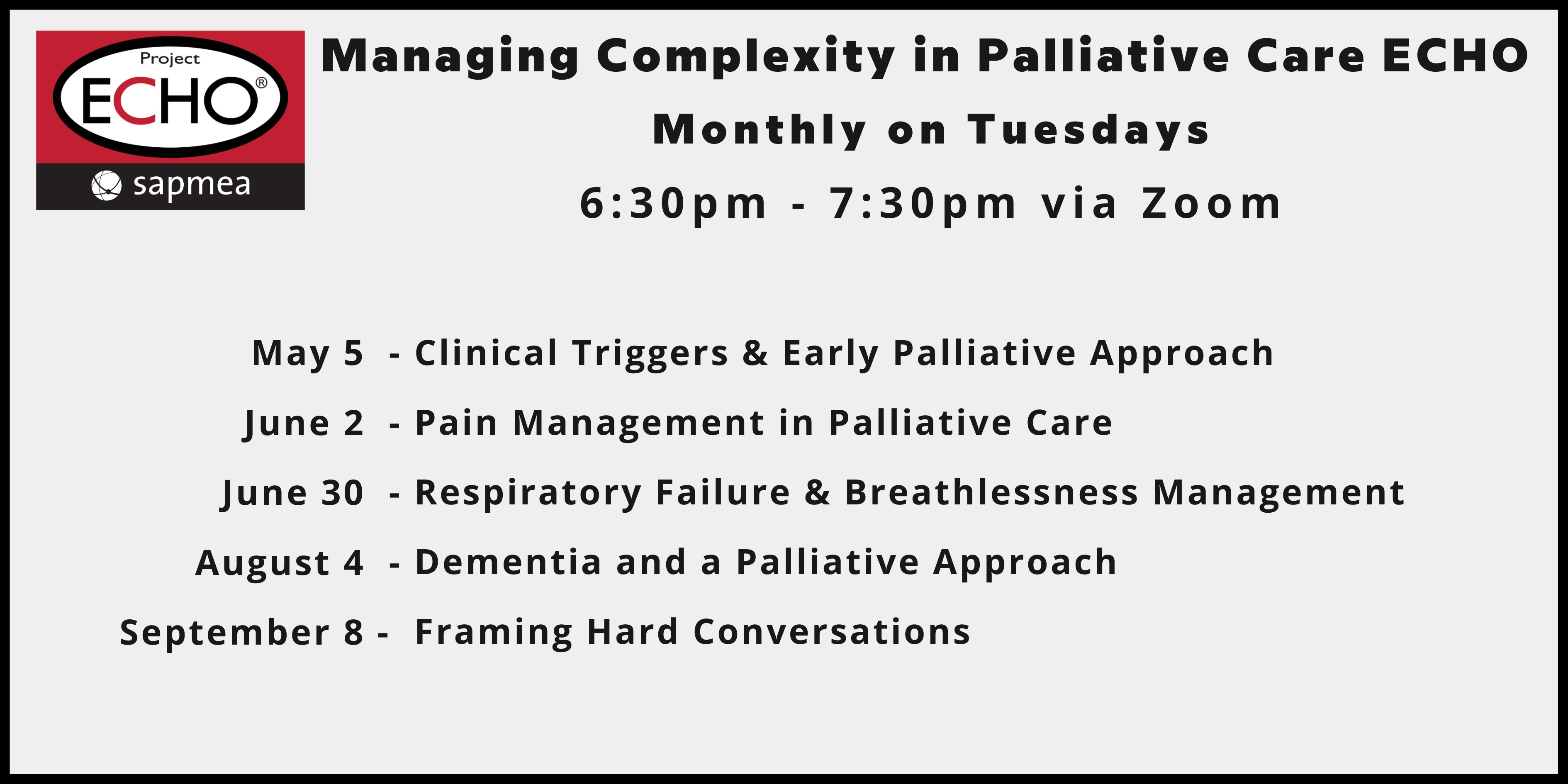 Project
ECHO®
sapmea

Managing Complexity in Palliative Care ECHO

Monthly on Tuesdays

6:30pm - 7:30pm via Zoom

May 5 - Clinical Triggers & Early Palliative Approach

June 2 - Pain Management in Palliative Care

June 30 - Respiratory Failure & Breathlessness Management

August 4 - Dementia and a Palliative Approach

September 8 - Framing Hard Conversations